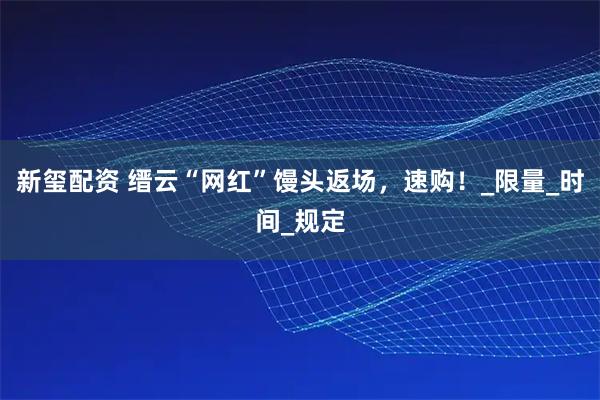 新玺配资 缙云“网红”馒头返场，速购！_限量_时间_规定